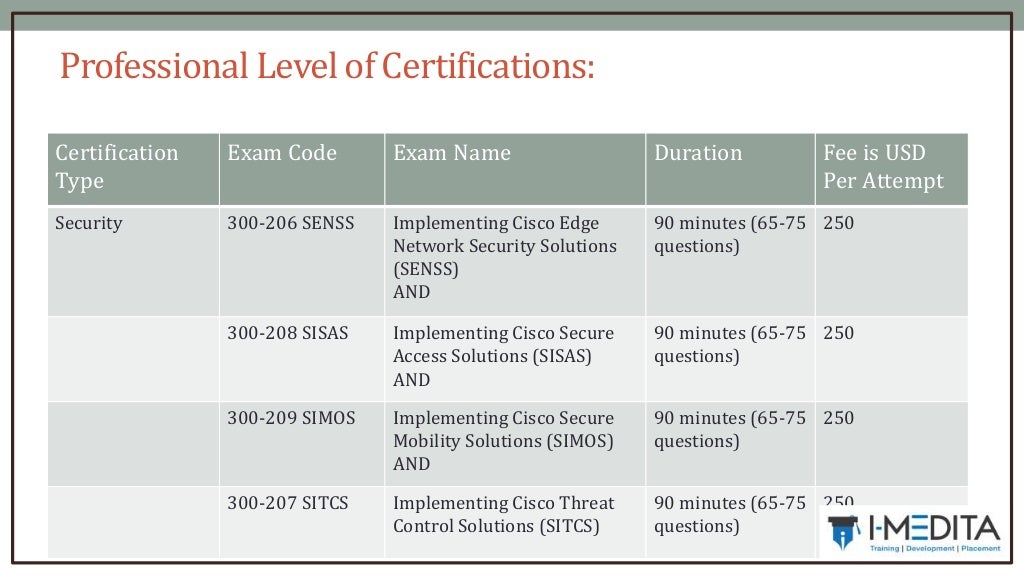 Professional Level of Certifications:

| Certification Type | Exam Code | Exam Name | Duration | Fee is USD Per Attempt |
|---|---|---|---|---|
| Security | 300-206 SENSS | Implementing Cisco Edge Network Security Solutions (SENSS) AND | 90 minutes (65-75 questions) | 250 |
| | 300-208 SISAS | Implementing Cisco Secure Access Solutions (SISAS) AND | 90 minutes (65-75 questions) | 250 |
| | 300-209 SIMOS | Implementing Cisco Secure Mobility Solutions (SIMOS) AND | 90 minutes (65-75 questions) | 250 |
| | 300-207 SITCS | Implementing Cisco Threat Control Solutions (SITCS) | 90 minutes (65-75 questions) | 250 |

I-MEDITA
Training | Development | Placement